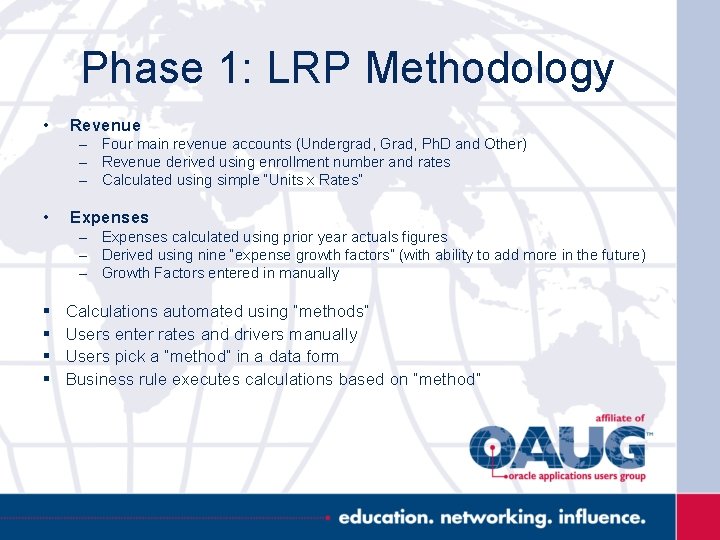 Phase 1: LRP Methodology

• Revenue
– Four main revenue accounts (Undergrad, Grad, PhD and Other)
– Revenue derived using enrollment number and rates
– Calculated using simple "Units x Rates"

• Expenses
– Expenses calculated using prior year actuals figures
– Derived using nine "expense growth factors" (with ability to add more in the future)
– Growth Factors entered in manually

▪ Calculations automated using "methods"
▪ Users enter rates and drivers manually
▪ Users pick a "method" in a data form
▪ Business rule executes calculations based on "method"

affiliate of
OAUG™
oracle applications users group

education. networking. influence.